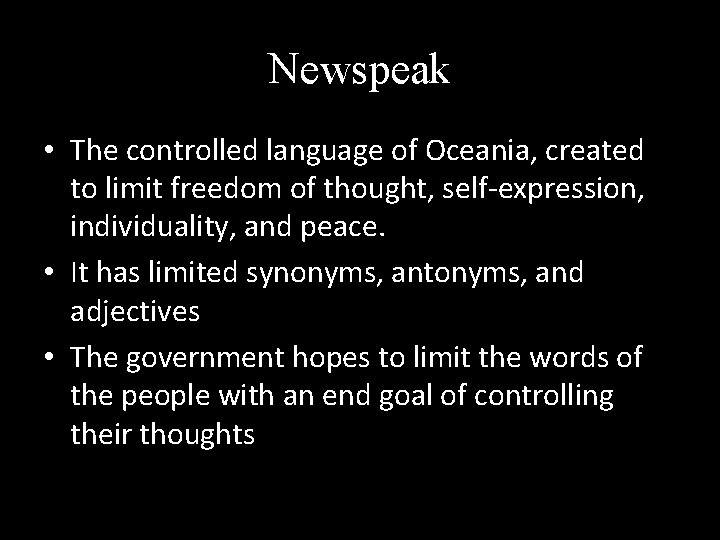 Newspeak

• The controlled language of Oceania, created to limit freedom of thought, self-expression, individuality, and peace.
• It has limited synonyms, antonyms, and adjectives
• The government hopes to limit the words of the people with an end goal of controlling their thoughts